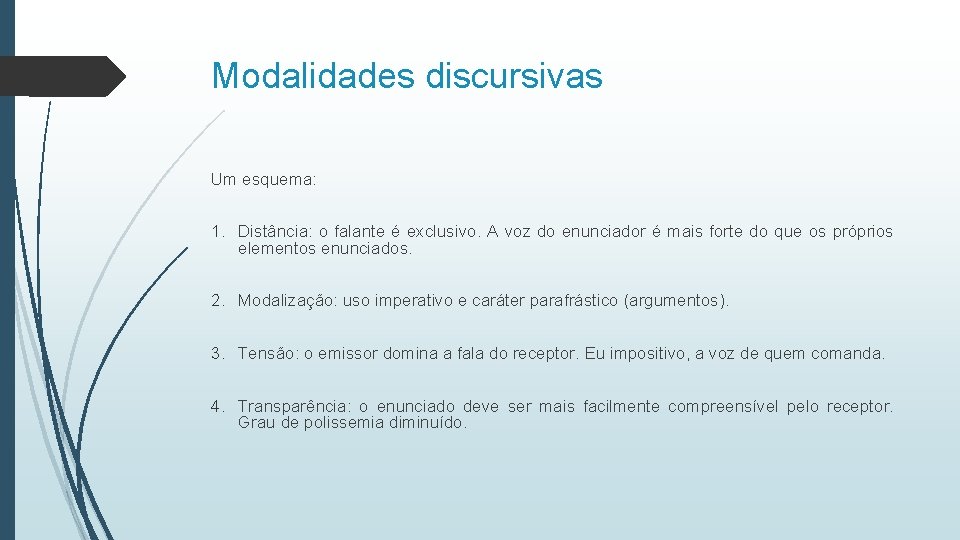 Modalidades discursivas

Um esquema:

1. Distância: o falante é exclusivo. A voz do enunciador é mais forte do que os próprios elementos enunciados.

2. Modalização: uso imperativo e caráter parafrástico (argumentos).

3. Tensão: o emissor domina a fala do receptor. Eu impositivo, a voz de quem comanda.

4. Transparência: o enunciado deve ser mais facilmente compreensível pelo receptor. Grau de polissemia diminuído.